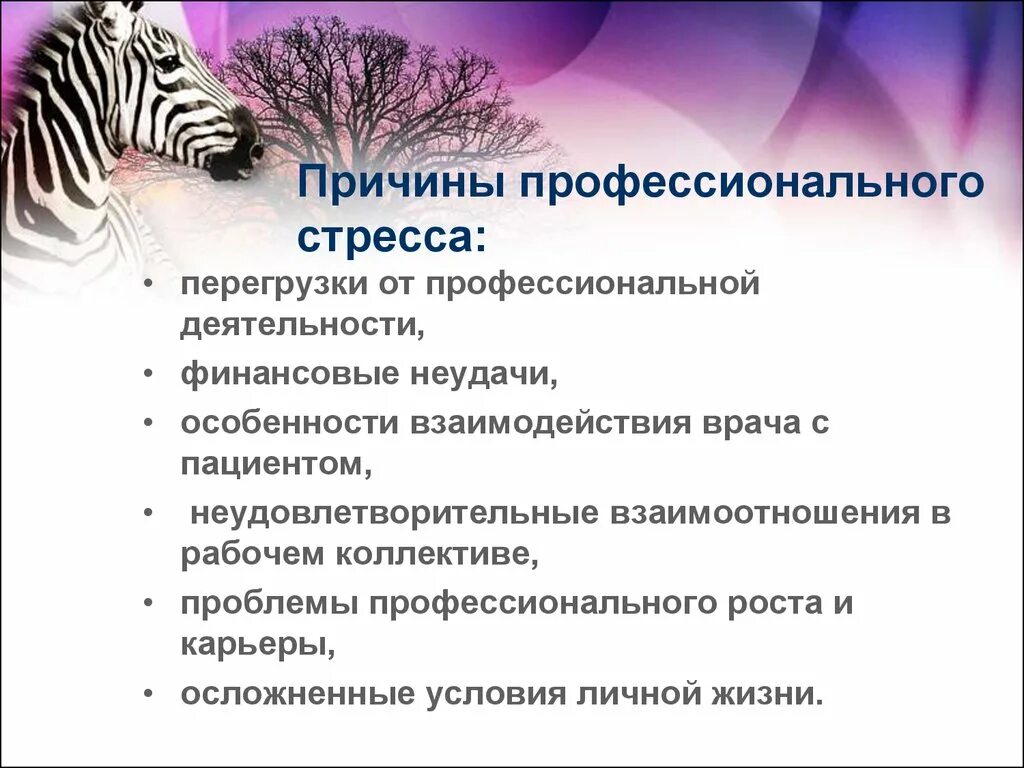 Причины профессионального стресса:

• перегрузки от профессиональной деятельности,
• финансовые неудачи,
• особенности взаимодействия врача с пациентом,
• неудовлетворительные взаимоотношения в рабочем коллективе,
• проблемы профессионального роста и карьеры,
• осложненные условия личной жизни.